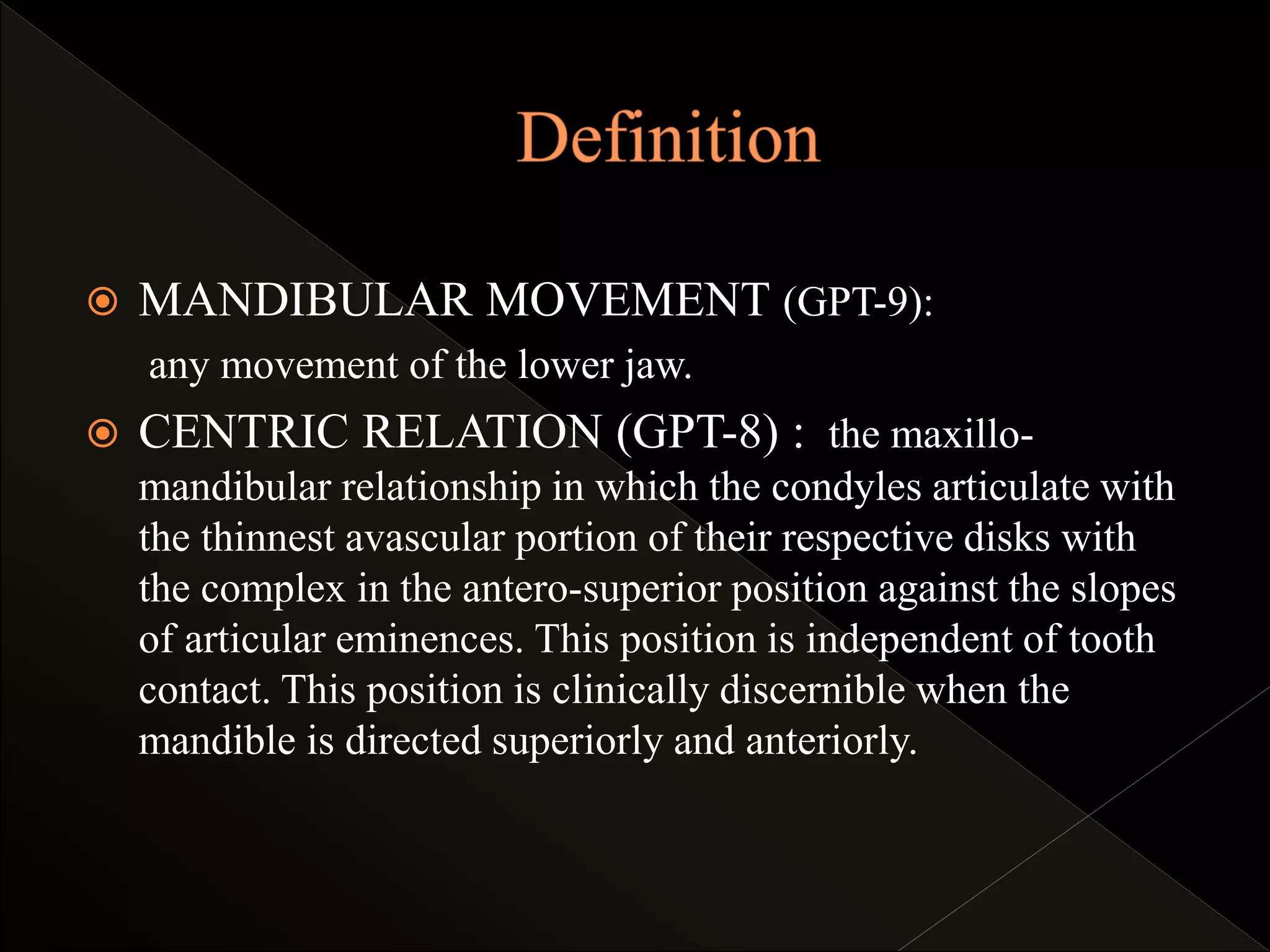 Definition

MANDIBULAR MOVEMENT (GPT-9):

any movement of the lower jaw.

CENTRIC RELATION (GPT-8) : the maxillo-mandibular relationship in which the condyles articulate with the thinnest avascular portion of their respective disks with the complex in the antero-superior position against the slopes of articular eminences. This position is independent of tooth contact. This position is clinically discernible when the mandible is directed superiorly and anteriorly.